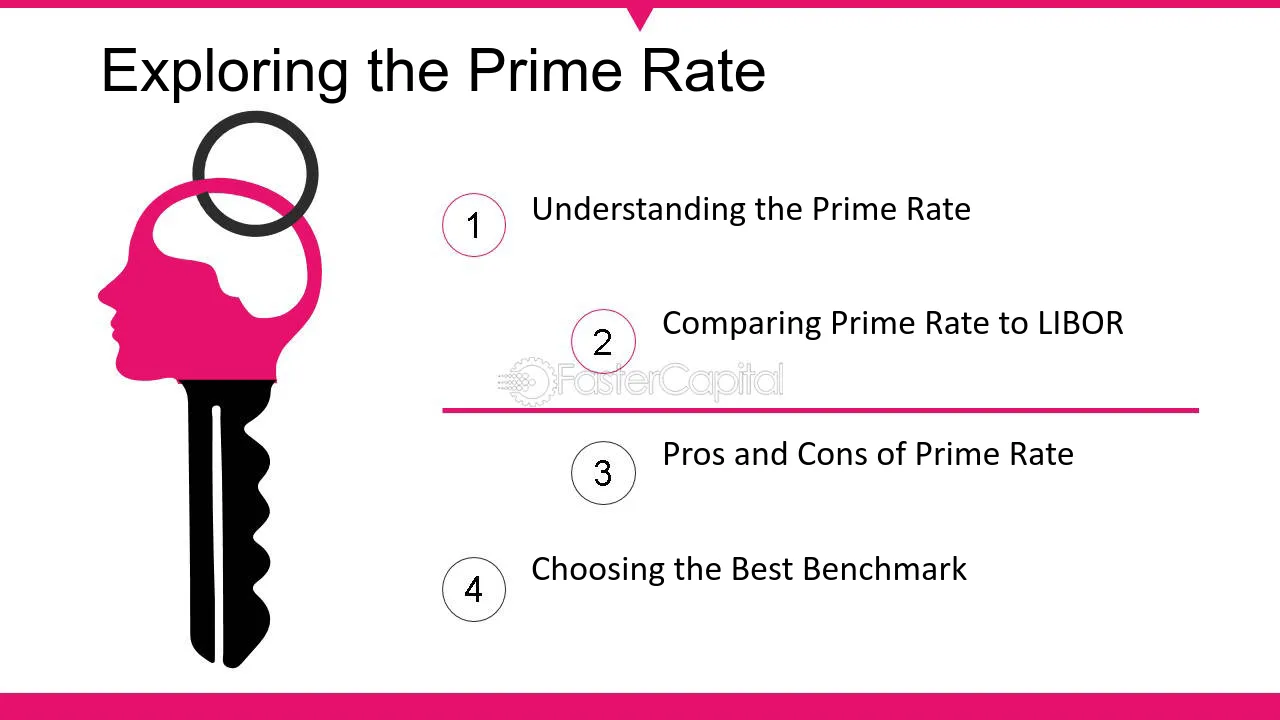 Exploring the Prime Rate

1 Understanding the Prime Rate

2 Comparing Prime Rate to LIBOR

3 Pros and Cons of Prime Rate

4 Choosing the Best Benchmark

FasterCapital